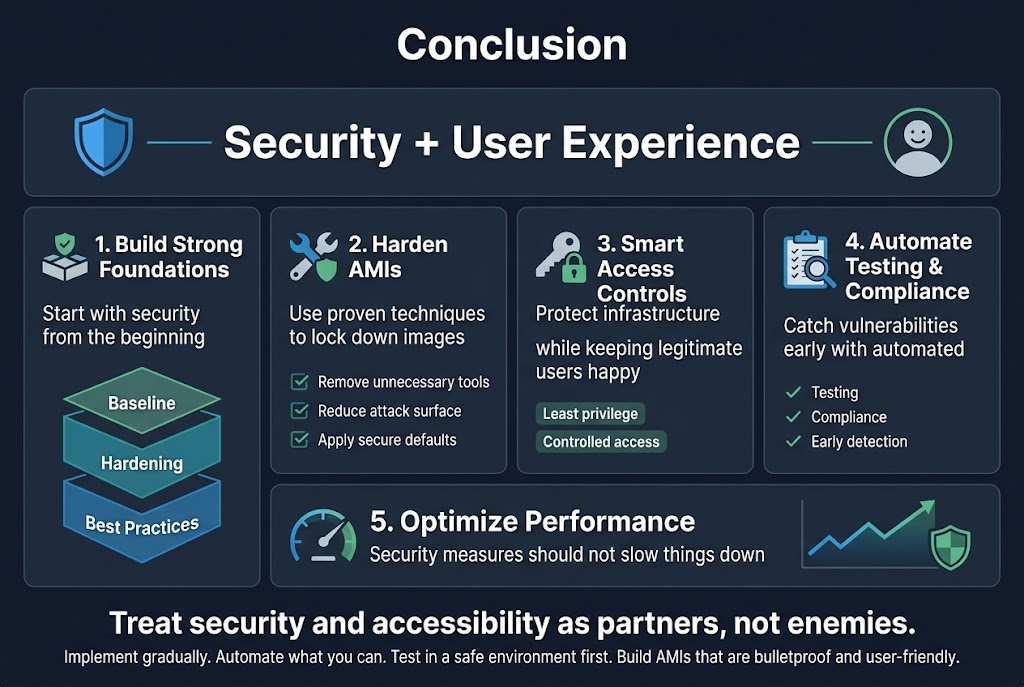 Conclusion

Security + User Experience

1. Build Strong Foundations

Start with security from the beginning

Baseline

Hardening

Best Practices

2. Harden AMIs

Use proven techniques to lock down images

Remove unnecessary tools

Reduce attack surface

Apply secure defaults

3. Smart Access Controls

Protect infrastructure while keeping legitimate users happy

Least privilege

Controlled access

4. Automate Testing & Compliance

Catch vulnerabilities early with automated

Testing

Compliance

Early detection

5. Optimize Performance

Security measures should not slow things down

Treat security and accessibility as partners, not enemies.

Implement gradually. Automate what you can. Test in a safe environment first. Build AMIs that are bulletproof and user-friendly.